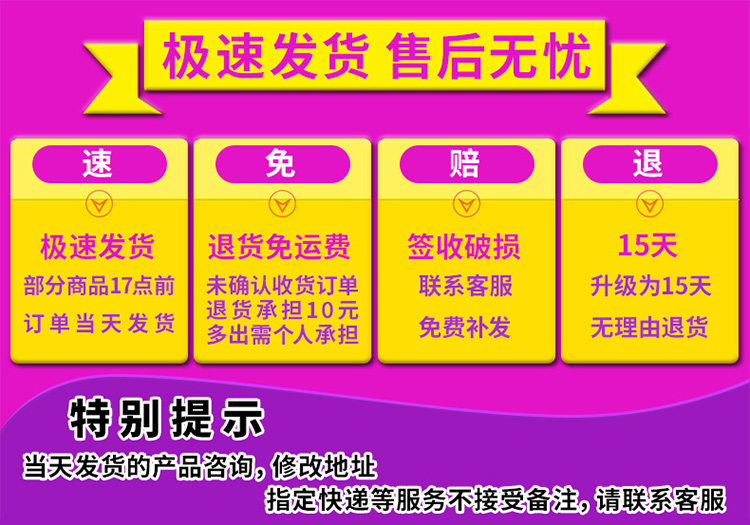 极速发货 售后无忧

速

极速发货
部分商品17点前
订单当天发货

免

退货免运费
未确认收货订单
退货承担10元
多出需个人承担

赔

签收破损
联系客服
免费补发

退

15天
升级为15天
无理由退货

特别提示
当天发货的产品咨询，修改地址
指定快递等服务不接受备注，请联系客服